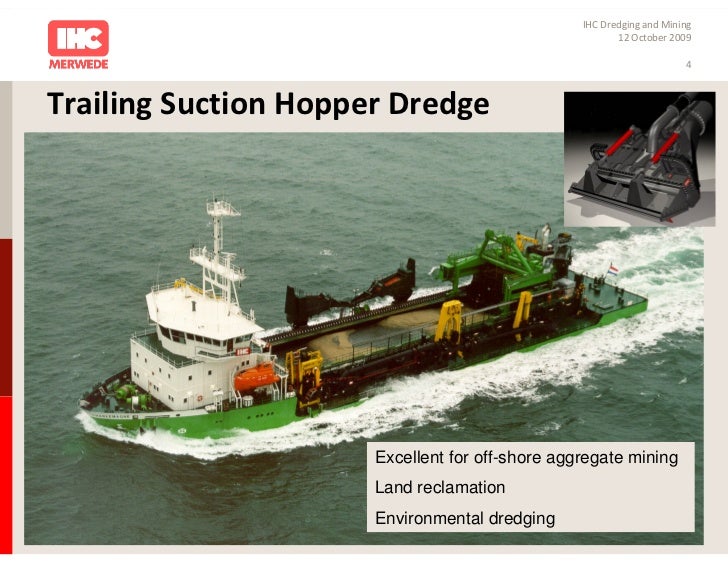 IHC
MERWEDE

IHC Dredging and Mining
12 October 2009

4

Trailing Suction Hopper Dredge

IHC

Excellent for off-shore aggregate mining

Land reclamation

Environmental dredging